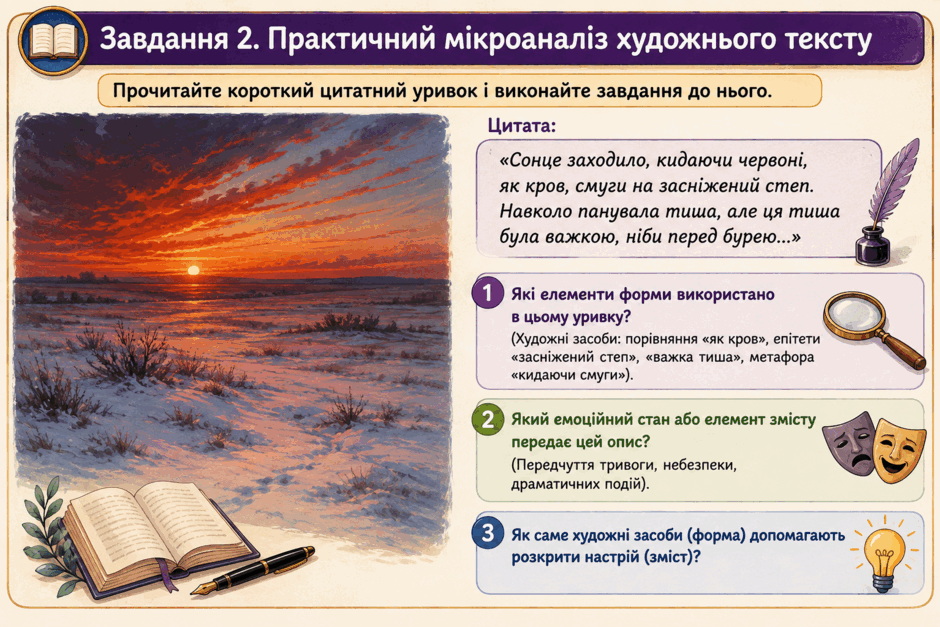 Завдання 2. Практичний мікроаналіз художнього тексту

Прочитайте короткий цитатний уривок і виконайте завдання до нього.

Цитата:

«Сонце заходило, кидаючи червоні, як кров, смуги на засніжений степ. Навколо панувала тиша, але ця тиша була важкою, ніби перед бурею...»

1 Які елементи форми використано в цьому уривку?
(Художні засоби: порівняння «як кров», епітети «засніжений степ», «важка тиша», метафора «кидаючи смуги»).

2 Який емоційний стан або елемент змісту передає цей опис?
(Передчуття тривоги, небезпеки, драматичних подій).

3 Як саме художні засоби (форма) допомагають розкрити настрій (зміст)?